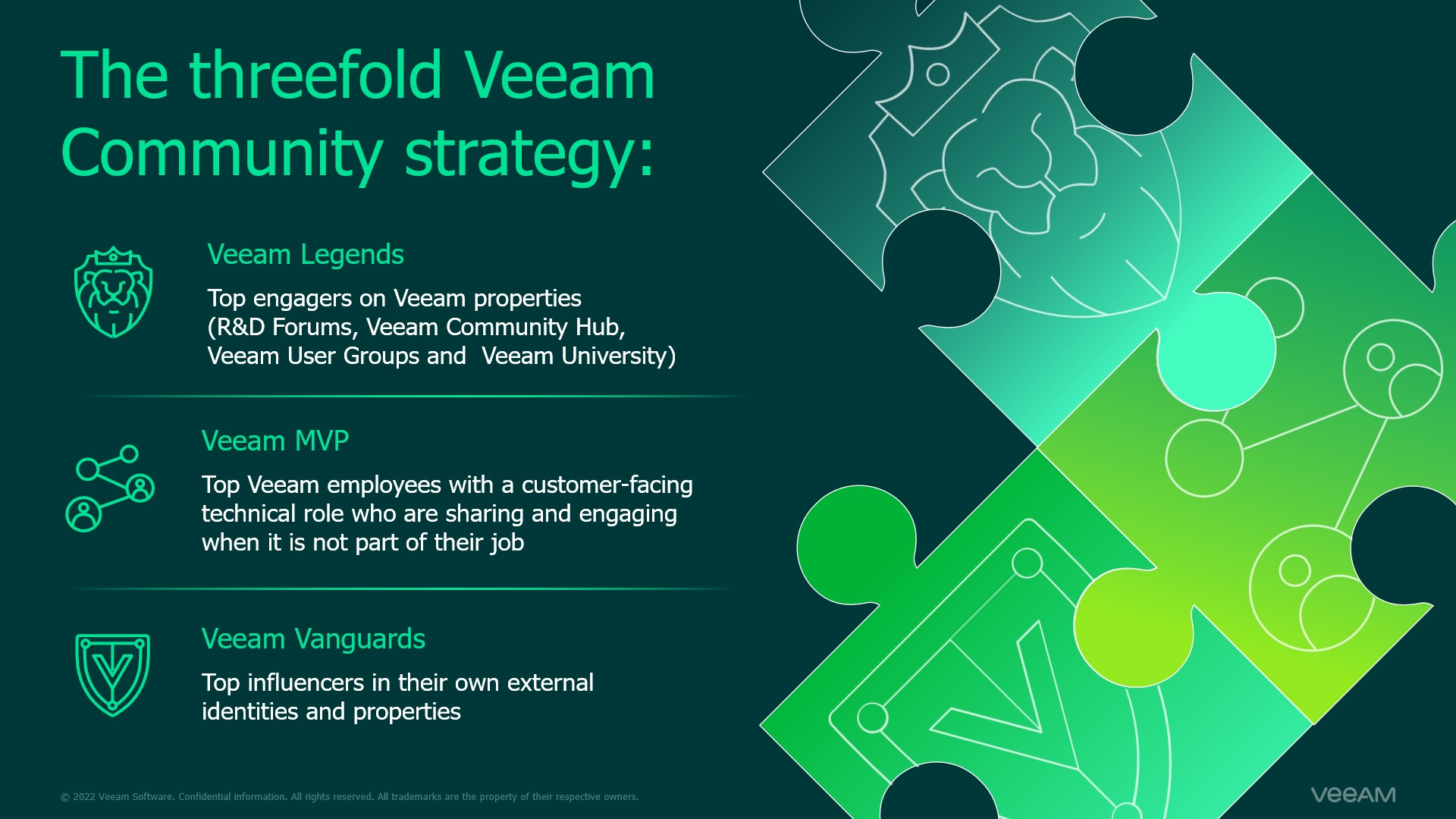 The threefold Veeam Community strategy:

Veeam Legends

Top engagers on Veeam properties (R&D Forums, Veeam Community Hub, Veeam User Groups and  Veeam University)

Veeam MVP

Top Veeam employees with a customer-facing technical role who are sharing and engaging when it is not part of their job

Veeam Vanguards

Top influencers in their own external identities and properties

© 2022 Veeam Software. Confidential information. All rights reserved. All trademarks are the property of their respective owners.

veeAM